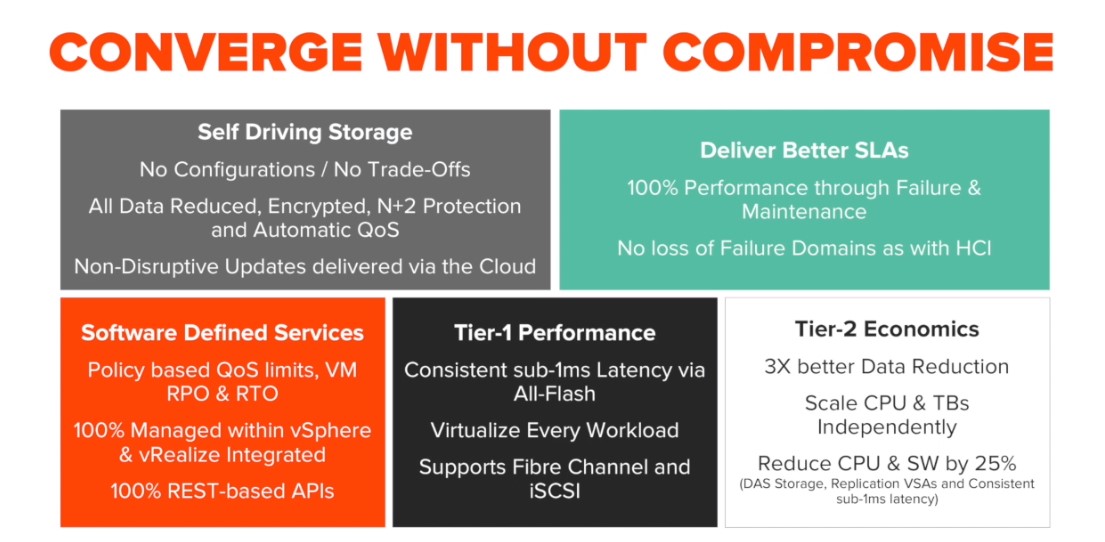 CONVERGE WITHOUT COMPROMISE

Self Driving Storage

No Configurations / No Trade-Offs

All Data Reduced, Encrypted, N+2 Protection and Automatic QoS

Non-Disruptive Updates delivered via the Cloud

Deliver Better SLAs

100% Performance through Failure & Maintenance

No loss of Failure Domains as with HCI

Software Defined Services

Policy based QoS limits, VM RPO & RTO

100% Managed within vSphere & vRealize Integrated

100% REST-based APIs

Tier-1 Performance

Consistent sub-1ms Latency via All-Flash

Virtualize Every Workload

Supports Fibre Channel and iSCSI

Tier-2 Economics

3X better Data Reduction

Scale CPU & TBs Independently

Reduce CPU & SW by 25%
(DAS Storage, Replication VSAs and Consistent sub-1ms latency)